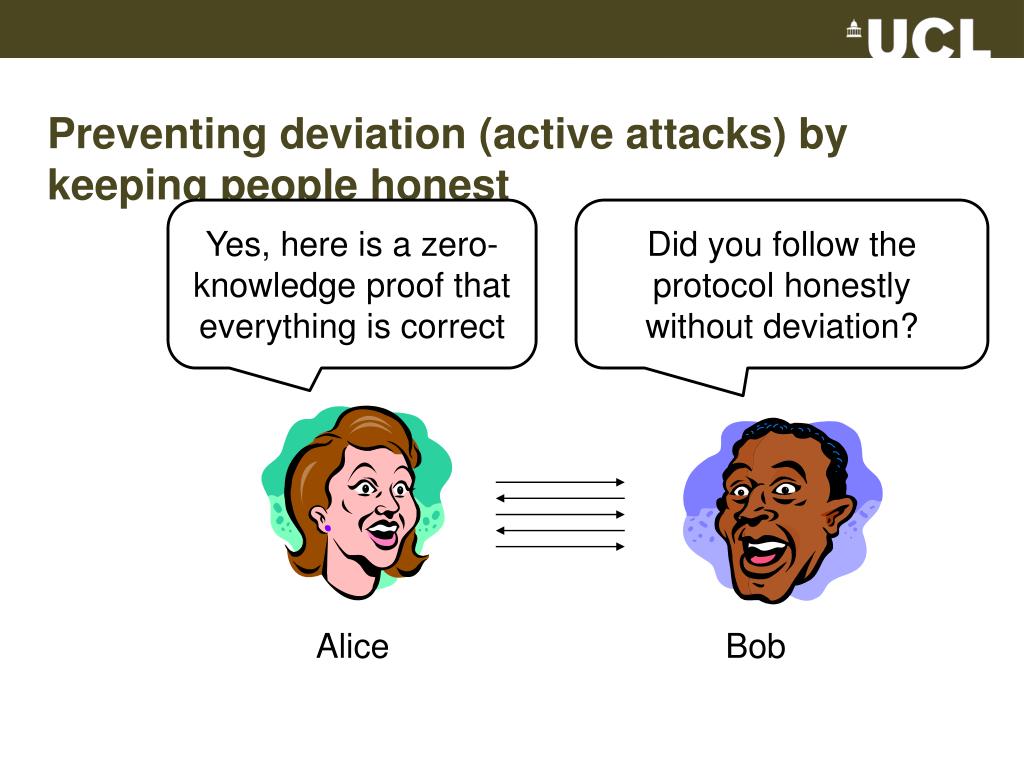 UCL

Preventing deviation (active attacks) by keeping people honest

Yes, here is a zero-knowledge proof that everything is correct

Did you follow the protocol honestly without deviation?

Alice

Bob